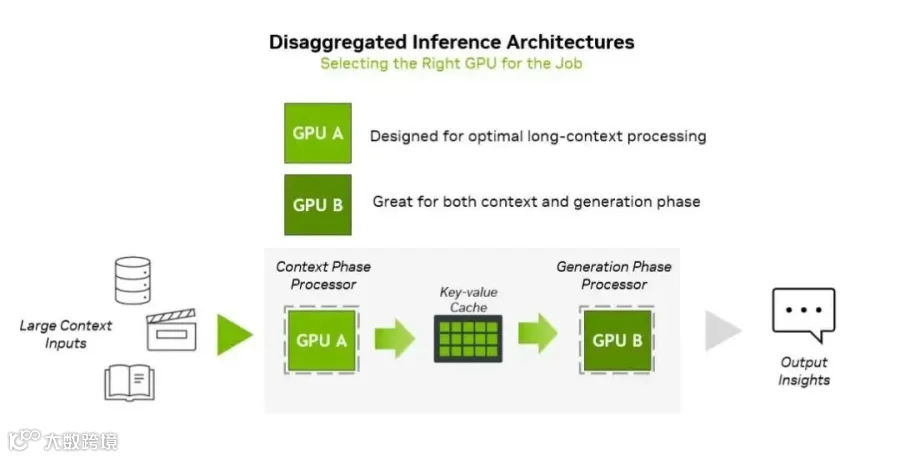 Disaggregated Inference Architectures
Selecting the Right GPU for the Job

GPU A Designed for optimal long-context processing

GPU B Great for both context and generation phase

Large Context Inputs

Context Phase Processor

GPU A

Key-value Cache

Generation Phase Processor

GPU B

Output Insights

大数跨境